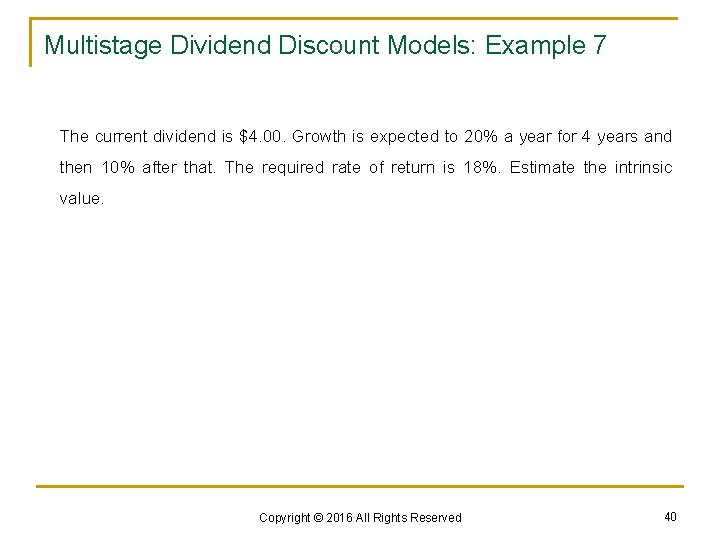 Multistage Dividend Discount Models: Example 7

The current dividend is \$4.00. Growth is expected to 20% a year for 4 years and then 10% after that. The required rate of return is 18%. Estimate the intrinsic value.

Copyright © 2016 All Rights Reserved

40